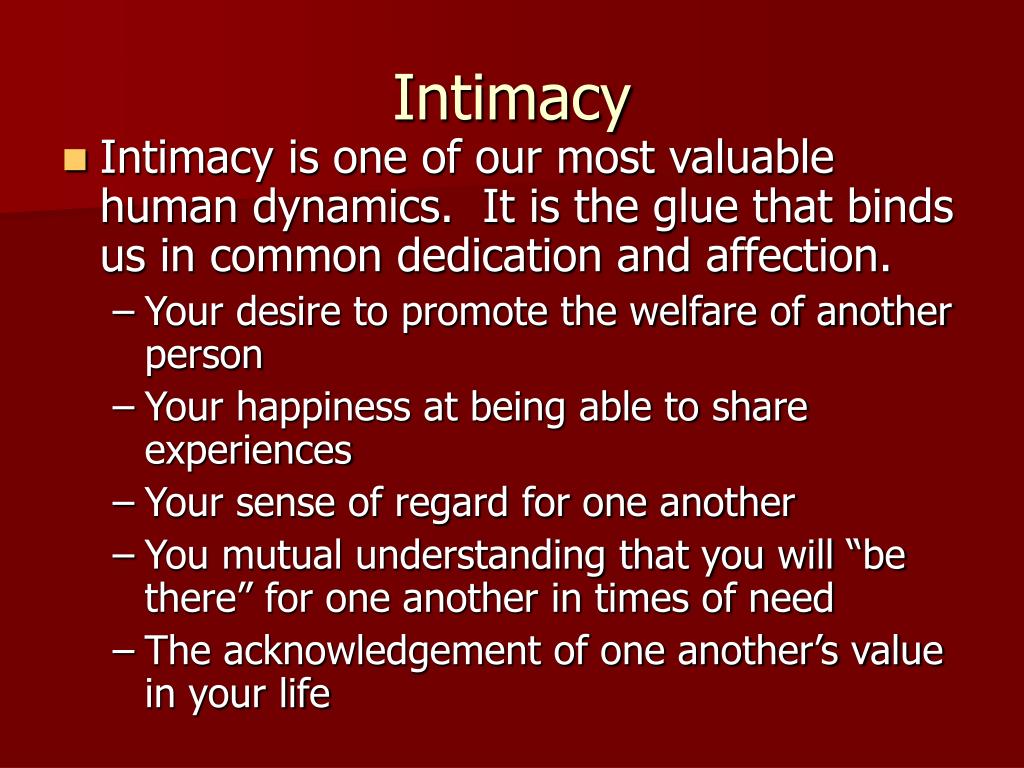 Intimacy

Intimacy is one of our most valuable human dynamics. It is the glue that binds us in common dedication and affection.

– Your desire to promote the welfare of another person
– Your happiness at being able to share experiences
– Your sense of regard for one another
– You mutual understanding that you will “be there” for one another in times of need
– The acknowledgement of one another’s value in your life